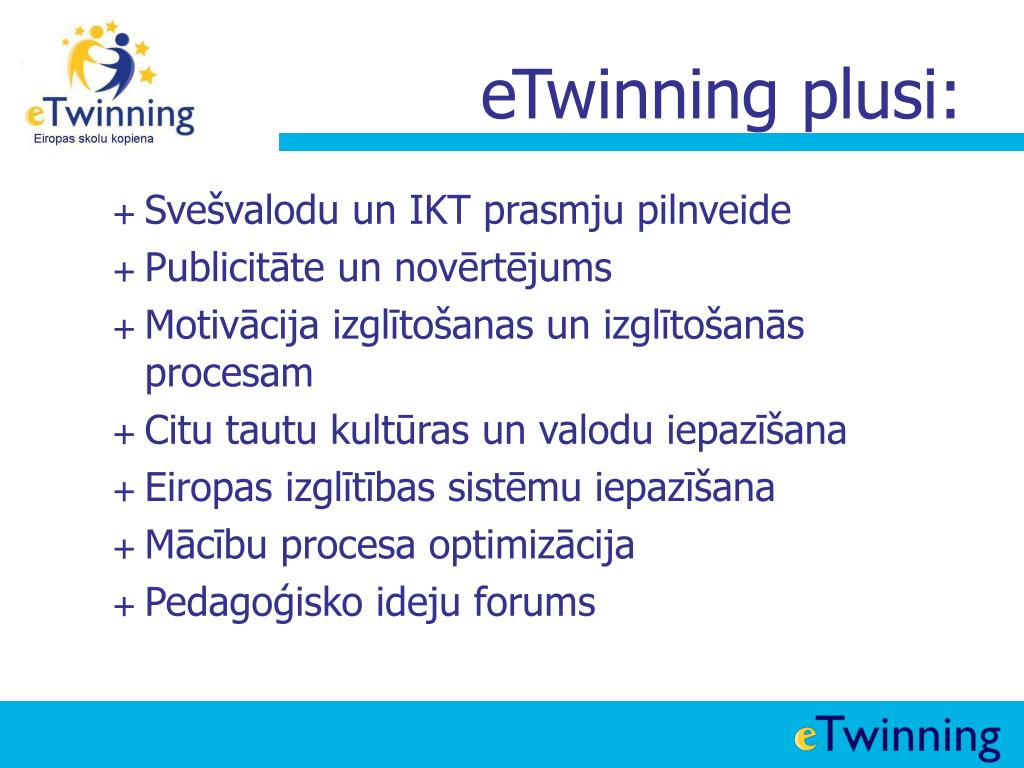 eTwinning
Eiropas skolu kopiena

eTwinning plusi:

+ Svešvalodu un IKT prasmju pilnveide
+ Publicitāte un novērtējums
+ Motivācija izglītošanas un izglītošanās procesam
+ Citu tautu kultūras un valodu iepazīšana
+ Eiropas izglītības sistēmu iepazīšana
+ Mācību procesa optimizācija
+ Pedagoģisko ideju forums

eTwinning